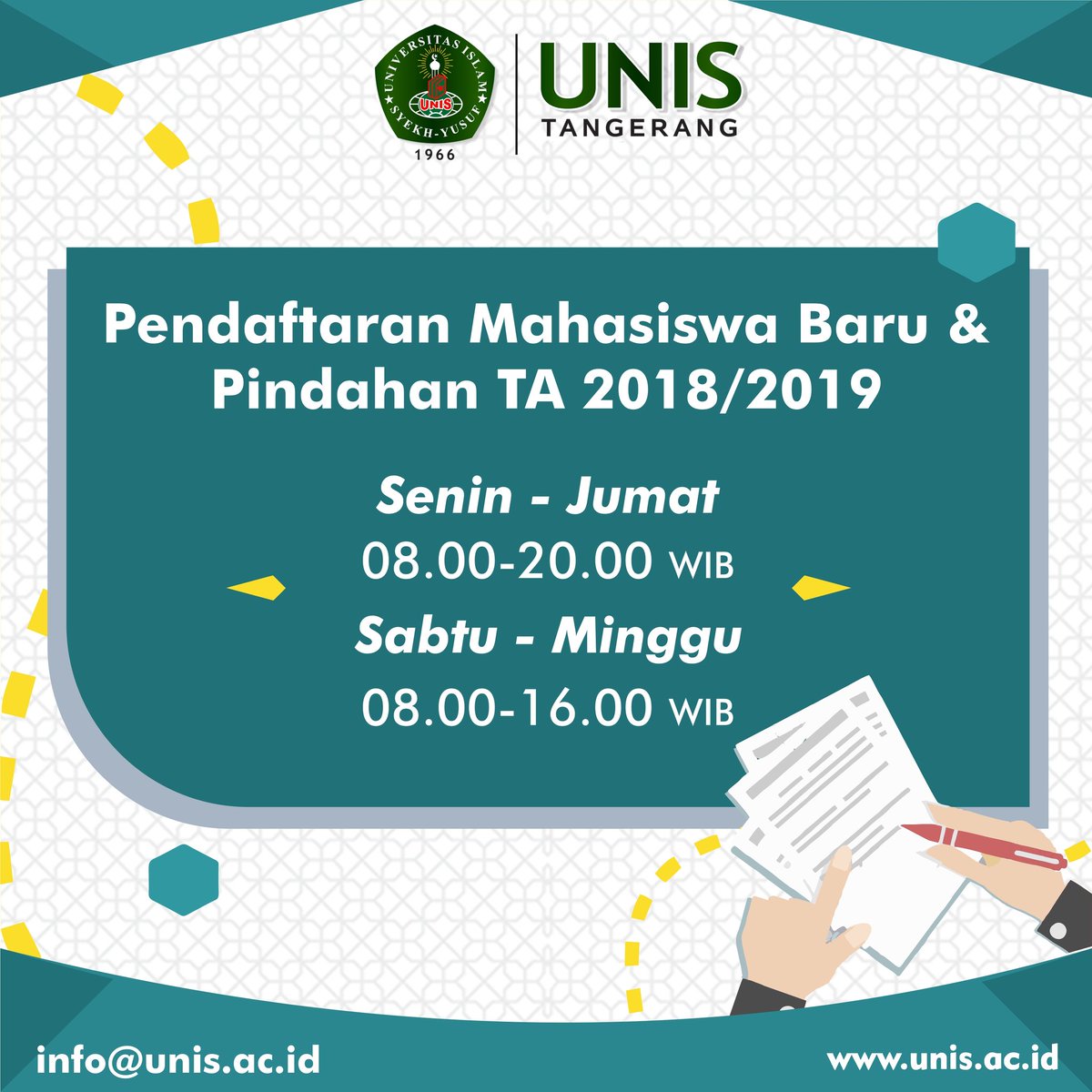 UNIVERSITAS ISLAM SYEKH-YUSUF UNIS 1966

UNIS TANGERANG

Pendaftaran Mahasiswa Baru & Pindahan TA 2018/2019

Senin - Jumat
08.00-20.00 WIB
Sabtu - Minggu
08.00-16.00 WIB

info@unis.ac.id

www.unis.ac.id